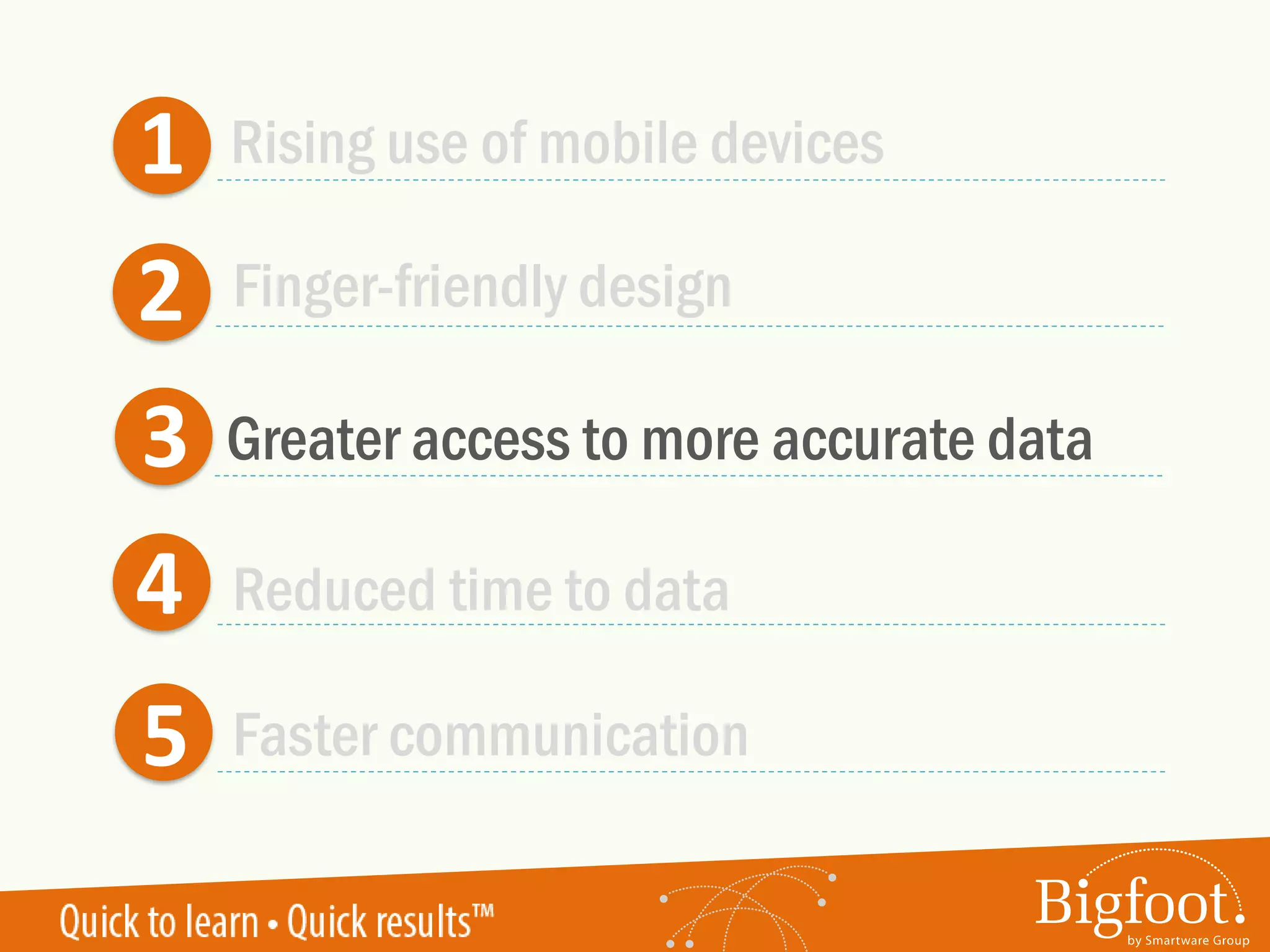 1 Rising use of mobile devices

2 Finger-friendly design

3 Greater access to more accurate data

4 Reduced time to data

5 Faster communication

Quick to learn • Quick results™

Bigfoot.
by Smartware Group